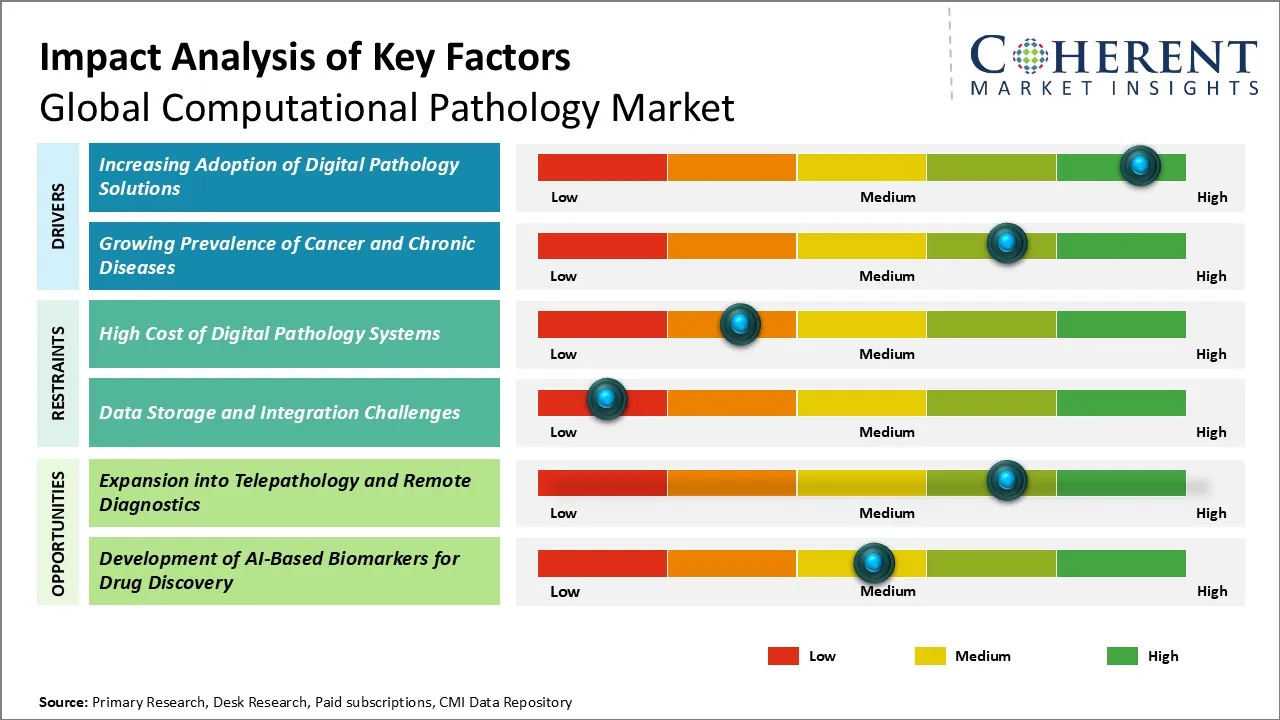 Impact Analysis of Key Factors
Global Computational Pathology Market

COHERENT
MARKET INSIGHTS

DRIVERS

Increasing Adoption of Digital Pathology Solutions

Low Medium High

Growing Prevalence of Cancer and Chronic Diseases

Low Medium High

RESTRAINTS

High Cost of Digital Pathology Systems

Low Medium High

Data Storage and Integration Challenges

Low Medium High

OPPORTUNITIES

Expansion into Telepathology and Remote Diagnostics

Low Medium High

Development of AI-Based Biomarkers for Drug Discovery

Low Medium High

Low Medium High

Source: Primary Research, Desk Research, Paid subscriptions, CMI Data Repository